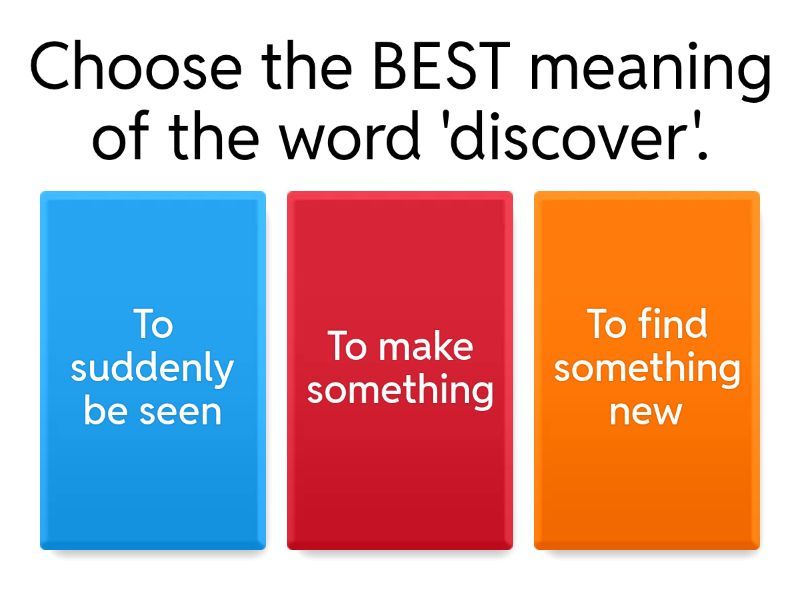 Choose the BEST meaning of the word 'discover'.

To suddenly be seen

To make something

To find something new